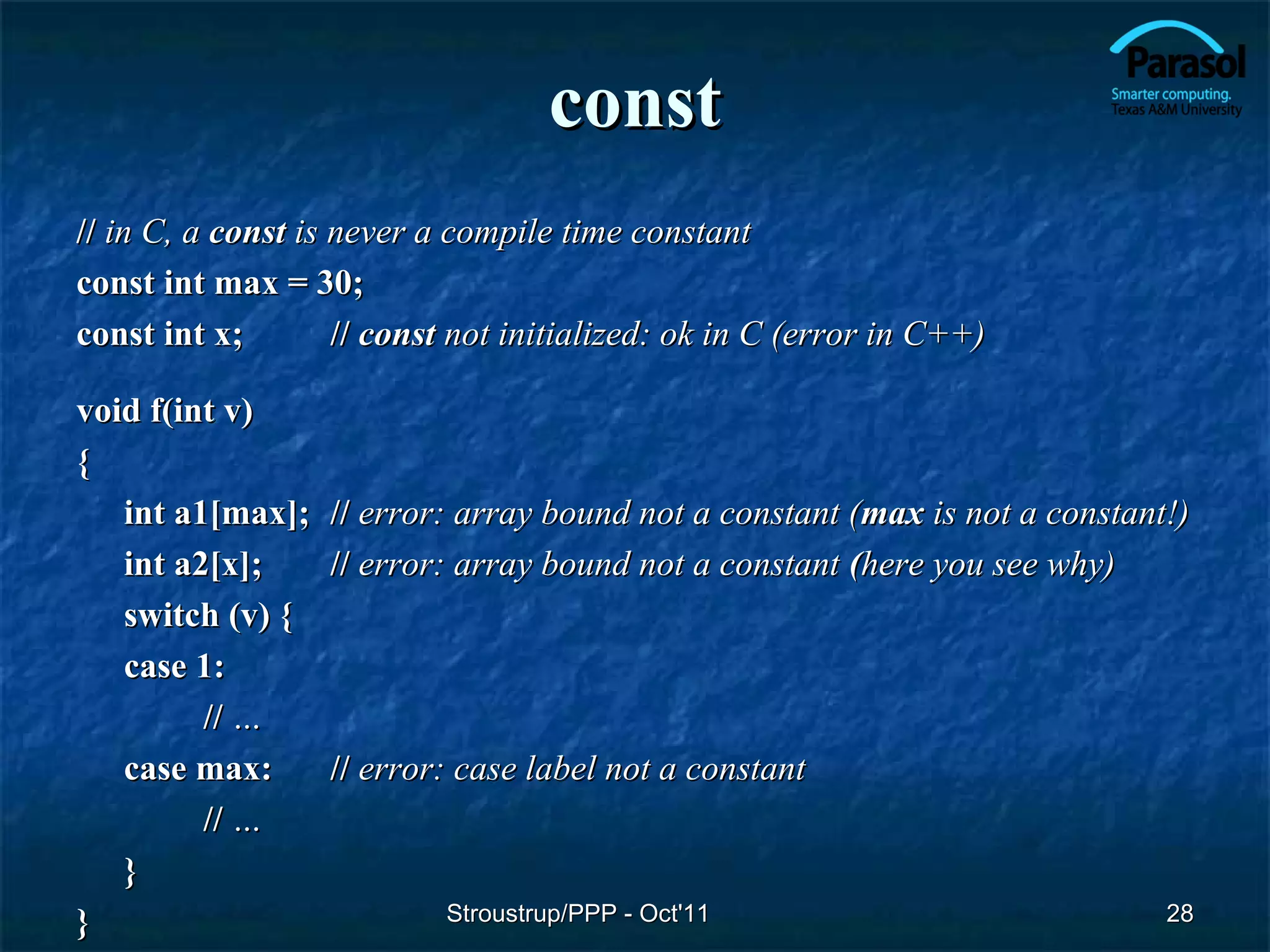 Parasol
Smarter computing.
Texas A&M University

const

// in C, a const is never a compile time constant
const int max = 30;
const int x; // const not initialized: ok in C (error in C++)

void f(int v)
{
int a1[max]; // error: array bound not a constant (max is not a constant!)
int a2[x]; // error: array bound not a constant (here you see why)
switch (v) {
case 1:
// ...
case max: // error: case label not a constant
// ...
}
}

Stroustrup/PPP - Oct'11

28